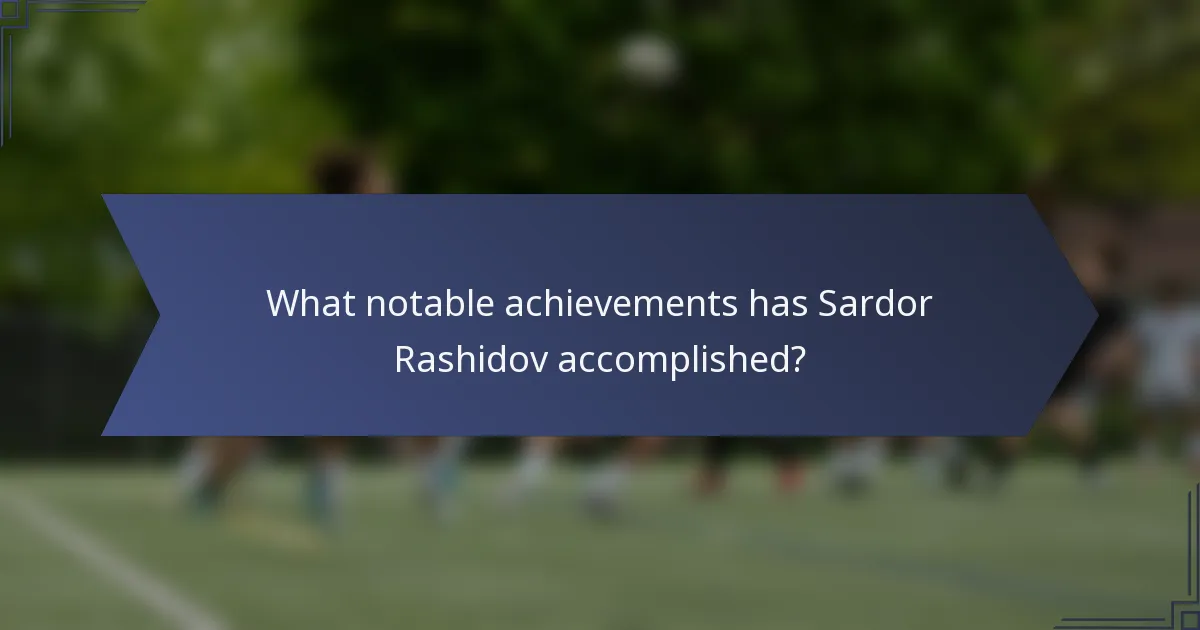 What notable achievements has Sardor Rashidov accomplished?